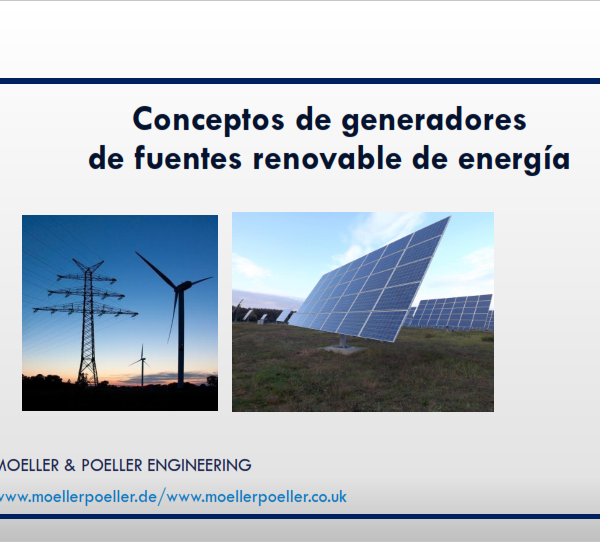 Conceptos de generadores de fuentes renovable de energía

MOELLER & POELLER ENGINEERING

www.moellerpoeller.de/www.moellerpoeller.co.uk